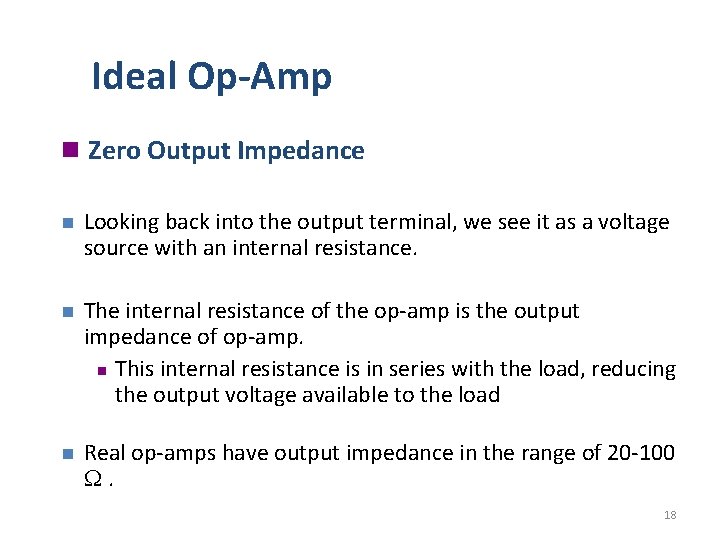 Ideal Op-Amp

Zero Output Impedance

Looking back into the output terminal, we see it as a voltage source with an internal resistance.

The internal resistance of the op-amp is the output impedance of op-amp.

This internal resistance is in series with the load, reducing the output voltage available to the load

Real op-amps have output impedance in the range of 20-100 $\Omega$ .

18